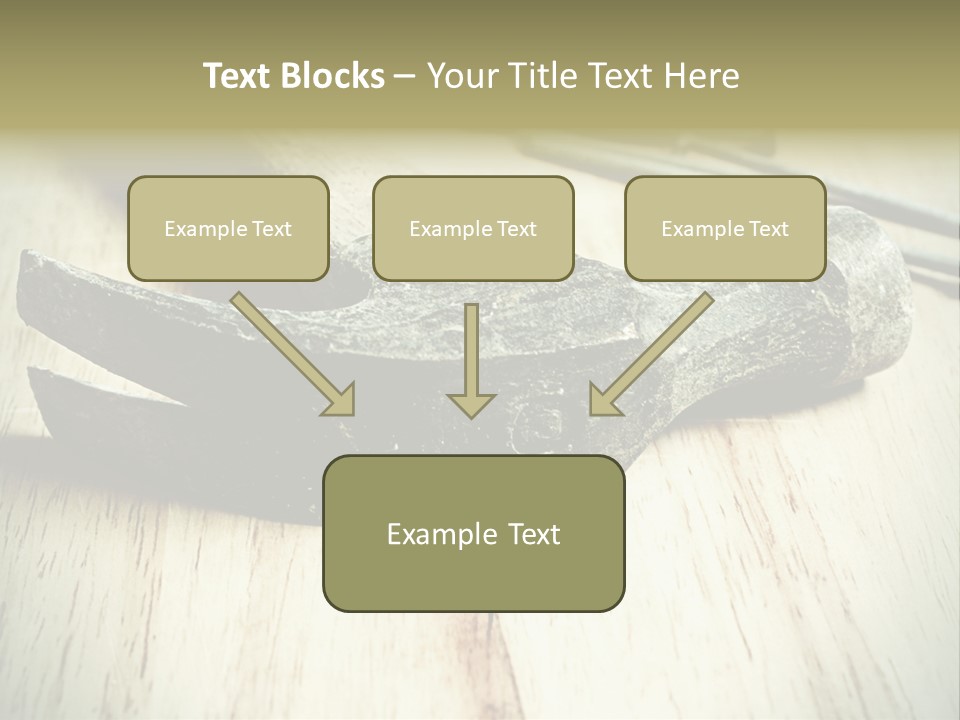 Text Blocks – Your Title Text Here

Example Text

Example Text

Example Text

Example Text